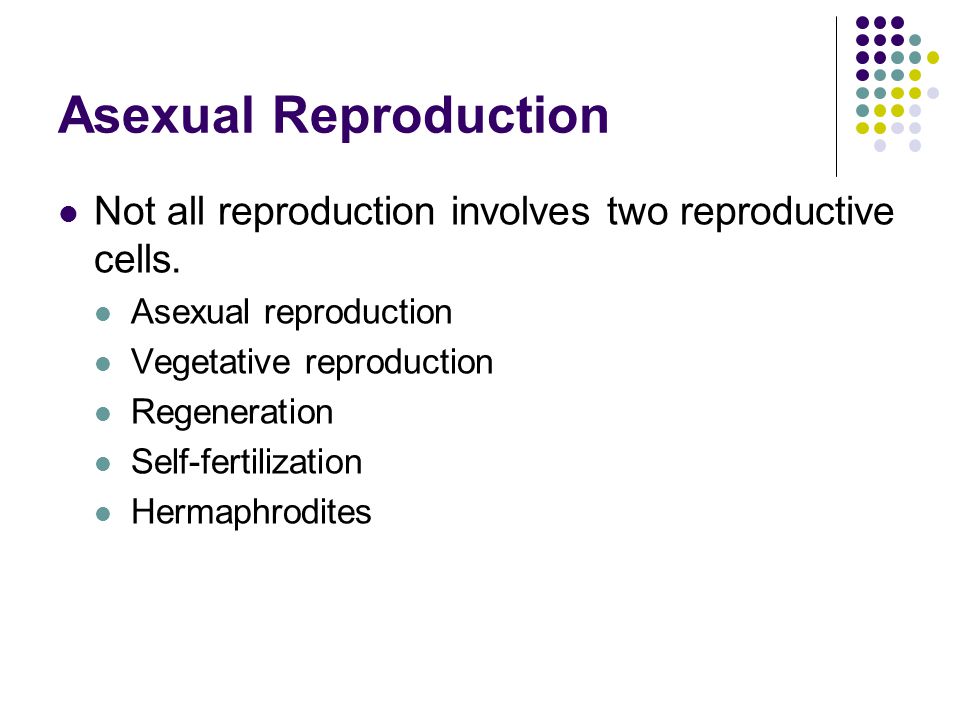 Asexual Reproduction

- Not all reproduction involves two reproductive cells.
  - Asexual reproduction
  - Vegetative reproduction
  - Regeneration
  - Self-fertilization
  - Hermaphrodites